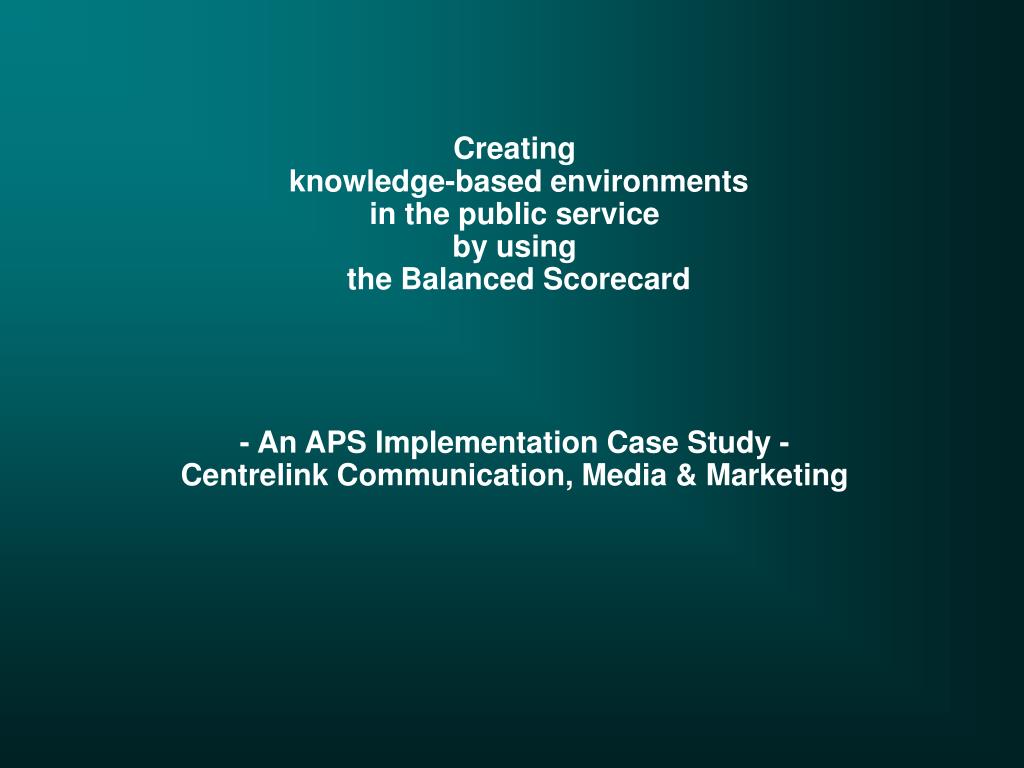 Creating
knowledge-based environments
in the public service
by using
the Balanced Scorecard

- An APS Implementation Case Study -
Centrelink Communication, Media & Marketing